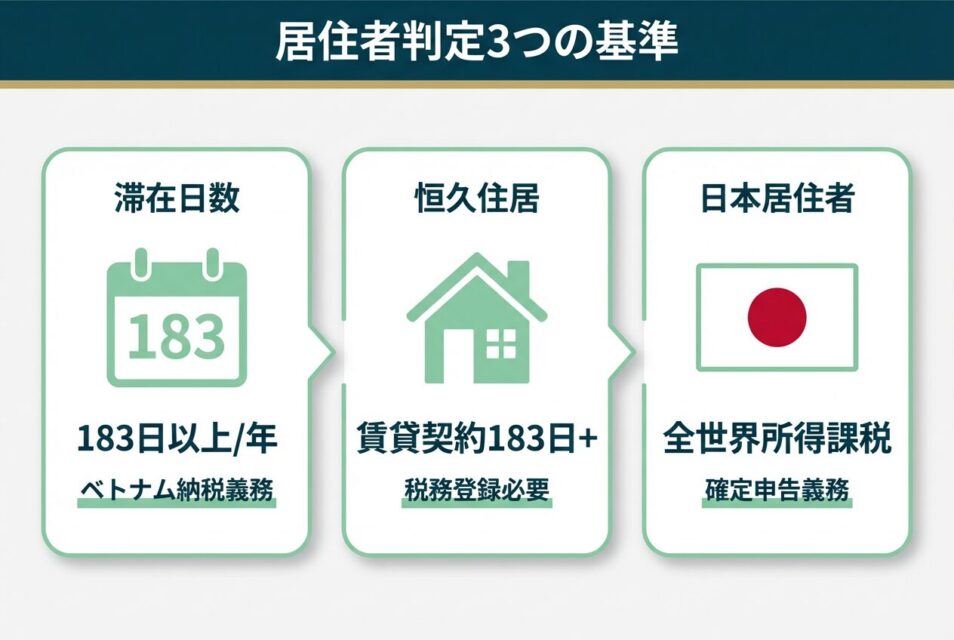 居住者判定3つの基準

滞在日数

183

183日以上/年

ベトナム納税義務

恒久住居

賃貸契約183日+

税務登録必要

日本居住者

全世界所得課税

確定申告義務